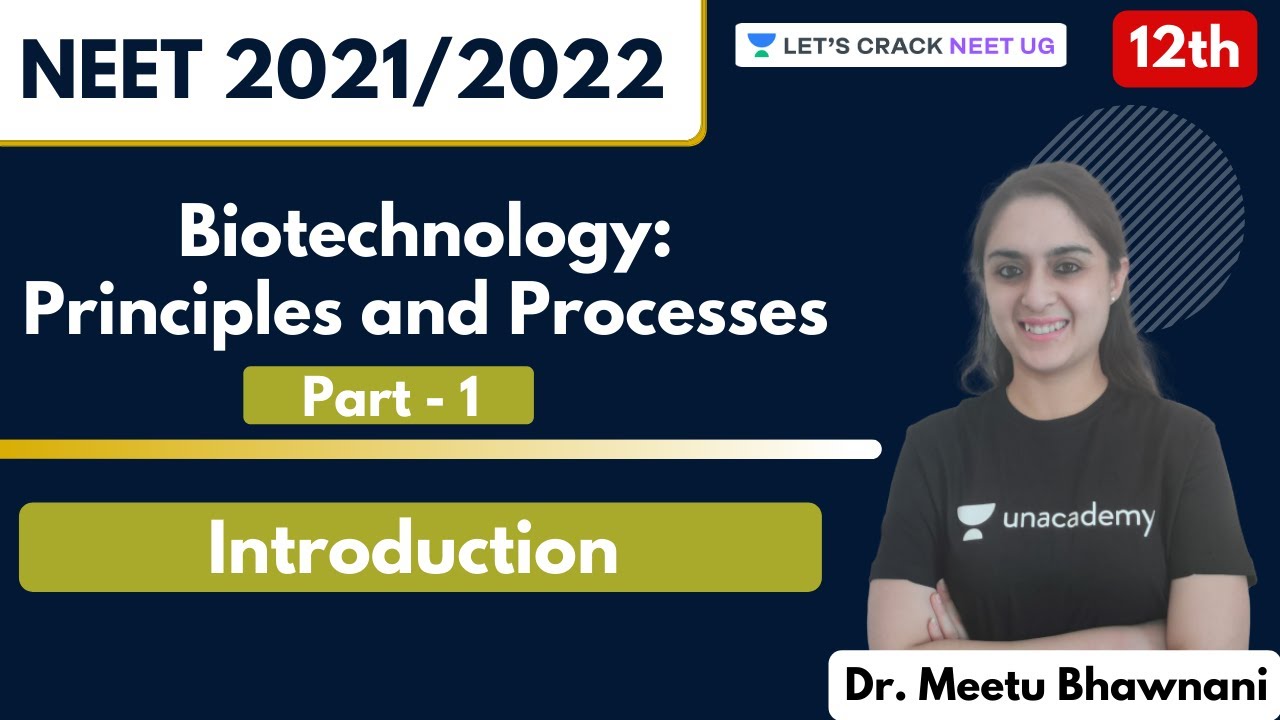 NEET 2021/2022

LET'S CRACK NEET UG

12th

Biotechnology: Principles and Processes

Part - 1

Introduction

unacademy

Dr. Meetu Bhawnani